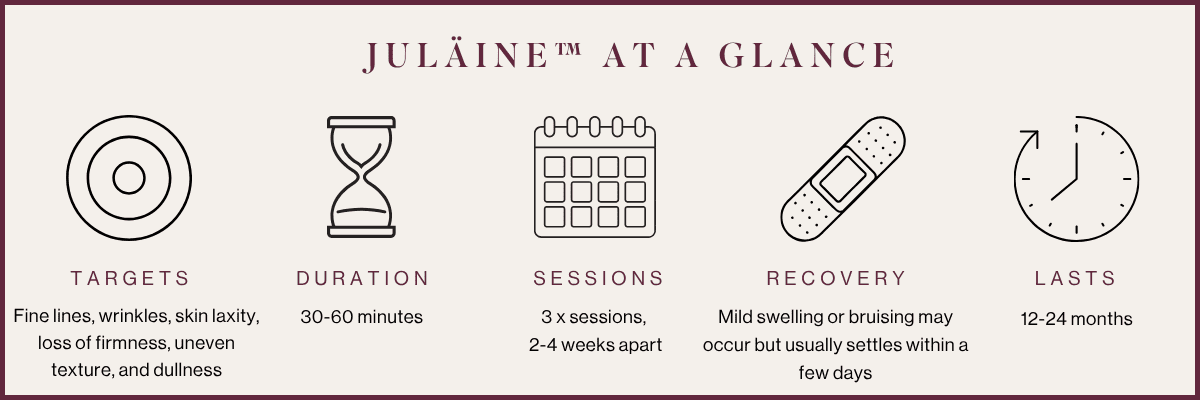 JULÄINE™ AT A GLANCE

TARGETS
Fine lines, wrinkles, skin laxity, loss of firmness, uneven texture, and dullness

DURATION
30-60 minutes

SESSIONS
3 x sessions, 2-4 weeks apart

RECOVERY
Mild swelling or bruising may occur but usually settles within a few days

LASTS
12-24 months